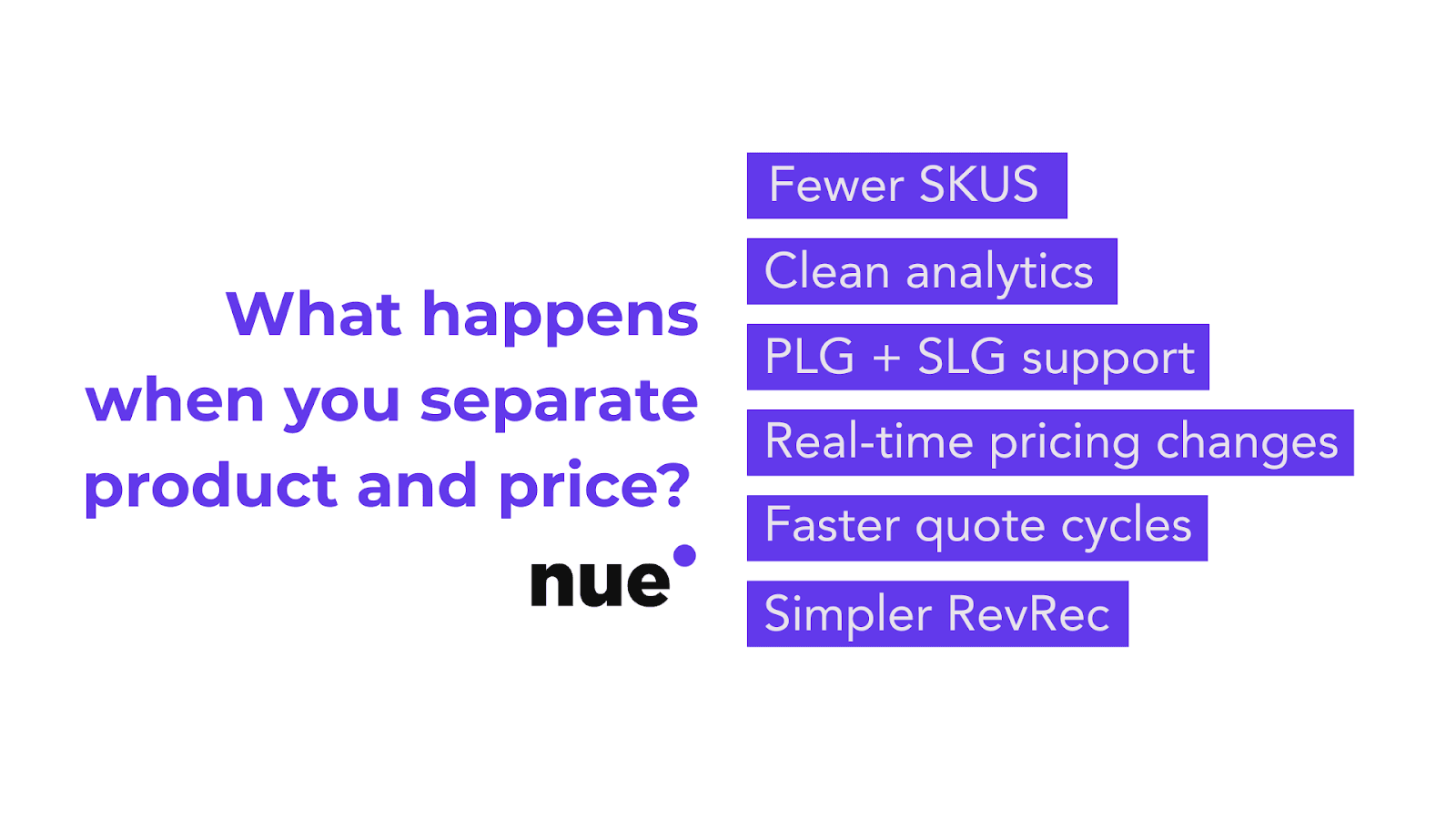 What happens when you separate product and price?

nue

Fewer SKUS

Clean analytics

PLG + SLG support

Real-time pricing changes

Faster quote cycles

Simpler RevRec